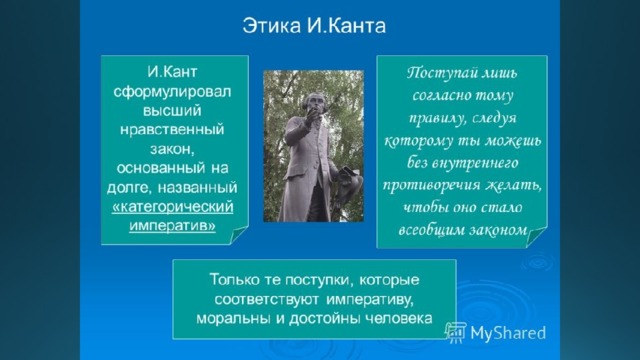 Этика И.Канта

И.Кант сформулировал высший нравственный закон, основанный на долге, названный «категорический императив»

Поступай лишь согласно тому правилу, следуя которому ты можешь без внутреннего противоречия желать, чтобы оно стало всеобщим законом

Только те поступки, которые соответствуют императиву, моральны и достойны человека

MyShared